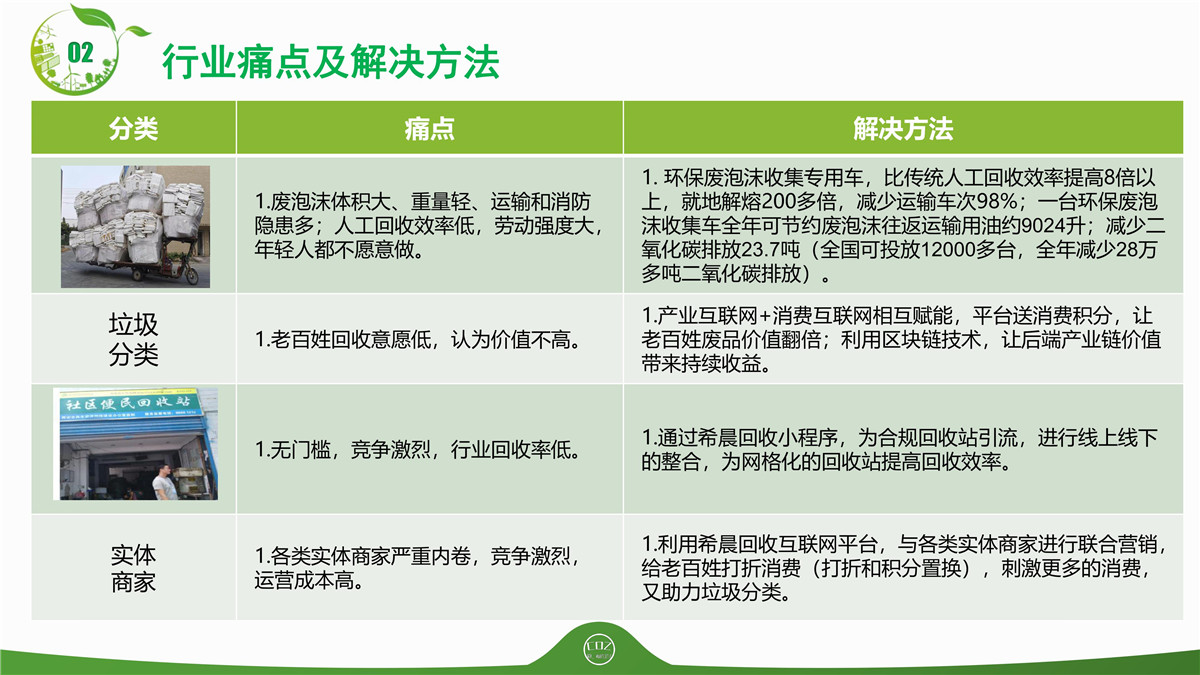 02

行业痛点及解决方法

| 分类 | 痛点 | 解决方法 |
|---|---|---|
|  | 1.废泡沫体积大、重量轻、运输和消防隐患多；人工回收效率低，劳动强度大，年轻人都不愿意做。 | 1. 环保废泡沫收集专用车，比传统人工回收效率提高8倍以上，就地解熔200多倍，减少运输车次98%；一台环保废泡沫收集车全年可节约废泡沫往返运输用油约9024升；减少二氧化碳排放23.7吨（全国可投放12000多台，全年减少28万多吨二氧化碳排放）。 |
| 垃圾分类 | 1.老百姓回收意愿低，认为价值不高。 | 1.产业互联网+消费互联网相互赋能，平台送消费积分，让老百姓废品价值翻倍；利用区块链技术，让后端产业链价值带来持续收益。 |
| 社区便民回收站 | 1.无门槛，竞争激烈，行业回收率低。 | 1.通过希晨回收小程序，为合规回收站引流，进行线上线下的整合，为网格化的回收站提高回收效率。 |
| 实体商家 | 1.各类实体商家严重内卷，竞争激烈，运营成本高。 | 1.利用希晨回收互联网平台，与各类实体商家进行联合营销，给老百姓打折消费（打折和积分置换），刺激更多的消费，又助力垃圾分类。 |